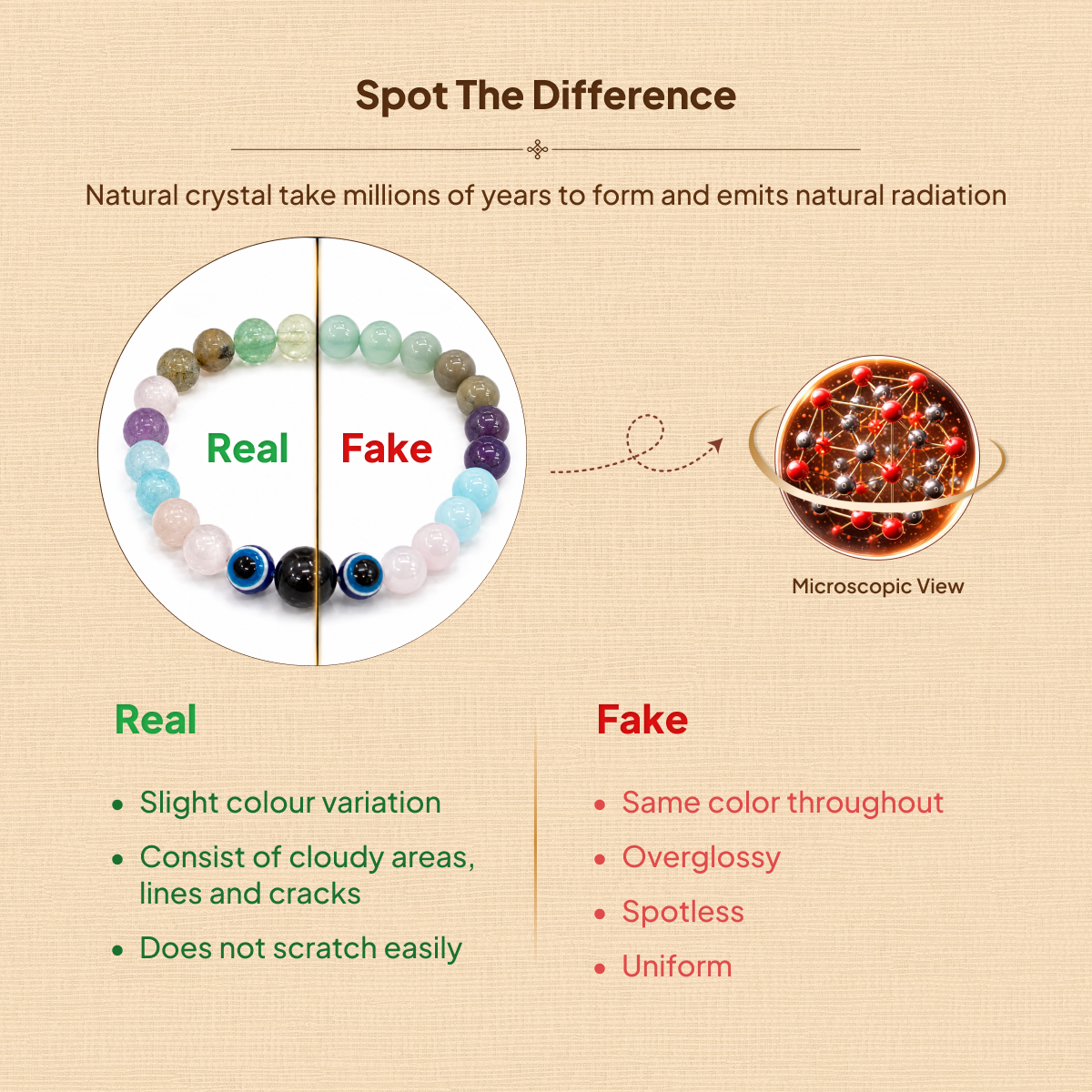 Spot The Difference

Natural crystal take millions of years to form and emits natural radiation

Real

Fake

Microscopic View

Real

• Slight colour variation
• Consist of cloudy areas, lines and cracks
• Does not scratch easily

Fake

• Same color throughout
• Overglossy
• Spotless
• Uniform